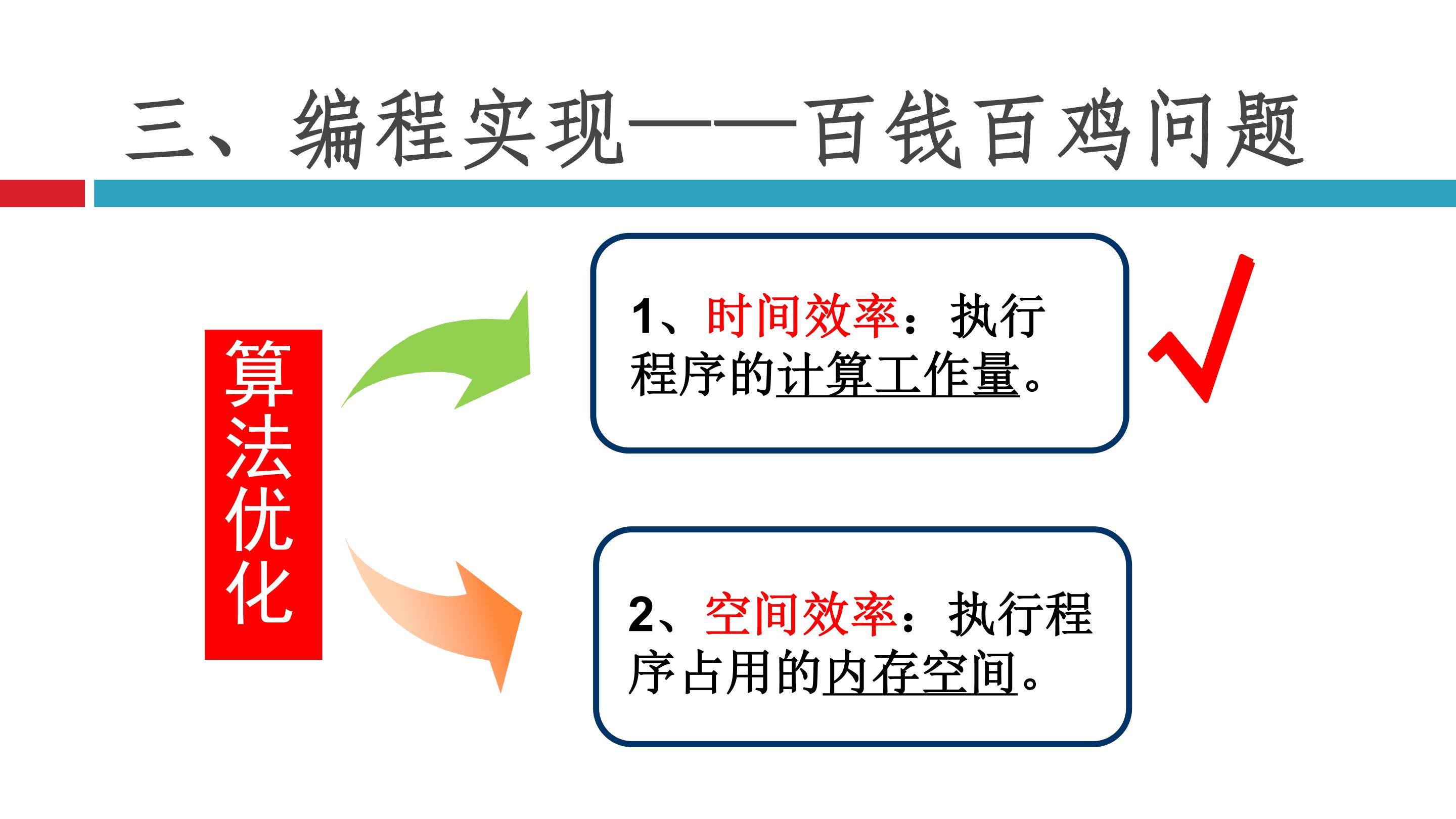 三、编程实现——百钱百鸡问题

算法优化

1、时间效率：执行程序的计算工作量。

√

2、空间效率：执行程序占用的内存空间。